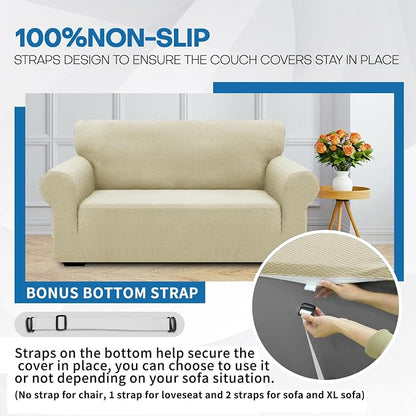 100%NON-SLIP

STRAPS DESIGN TO ENSURE THE COUCH COVERS STAY IN PLACE

BONUS BOTTOM STRAP

Straps on the bottom help secure the cover in place, you can choose to use it or not depending on your sofa situation.

(No strap for chair, 1 strap for loveseat and 2 straps for sofa and XL sofa)